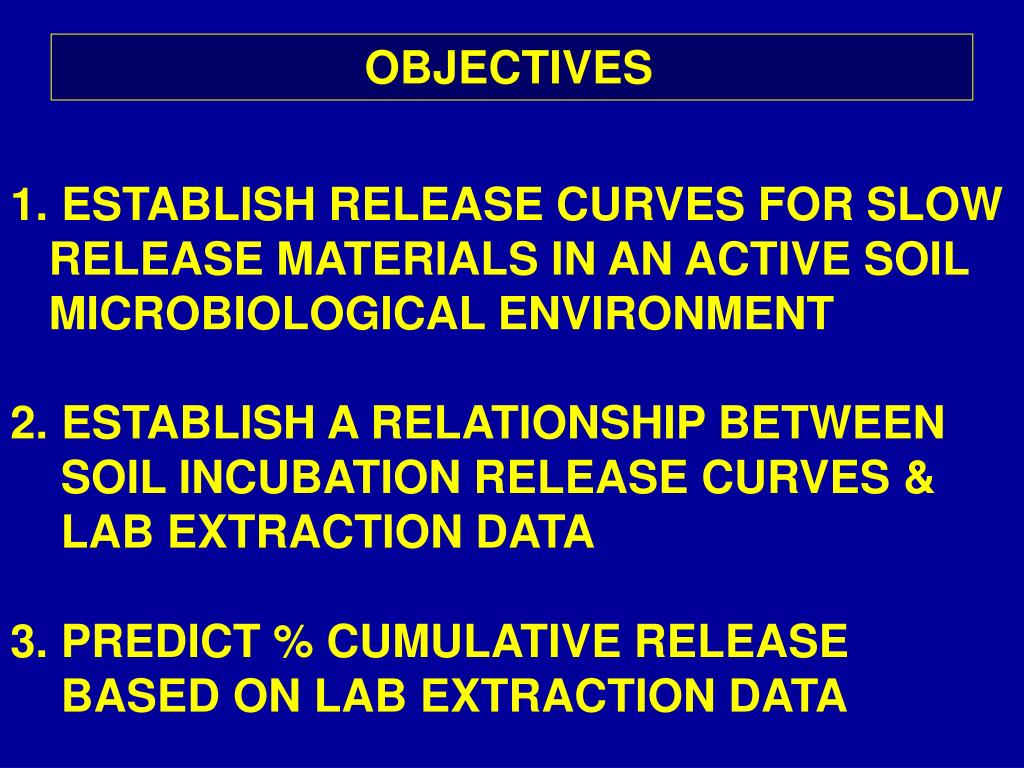 OBJECTIVES

1. ESTABLISH RELEASE CURVES FOR SLOW RELEASE MATERIALS IN AN ACTIVE SOIL MICROBIOLOGICAL ENVIRONMENT

2. ESTABLISH A RELATIONSHIP BETWEEN SOIL INCUBATION RELEASE CURVES & LAB EXTRACTION DATA

3. PREDICT % CUMULATIVE RELEASE BASED ON LAB EXTRACTION DATA